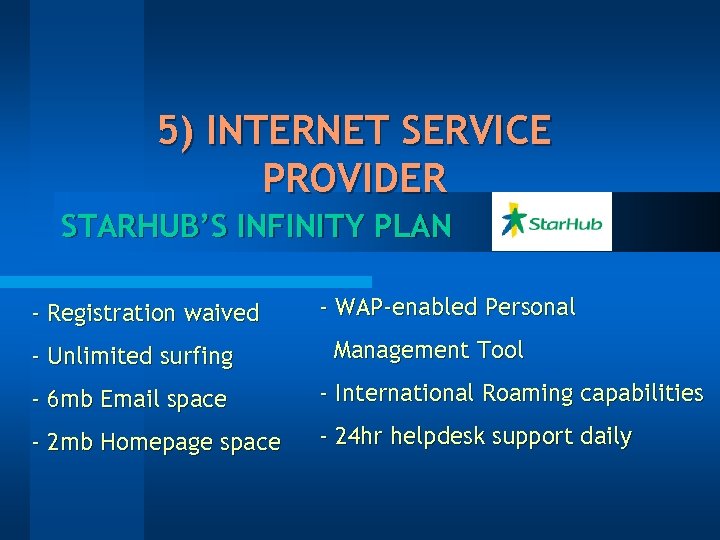 5) INTERNET SERVICE PROVIDER

STARHUB'S INFINITY PLAN

StarHub

- Registration waived

- Unlimited surfing

- 6mb Email space

- 2mb Homepage space

- WAP-enabled Personal Management Tool

- International Roaming capabilities

- 24hr helpdesk support daily